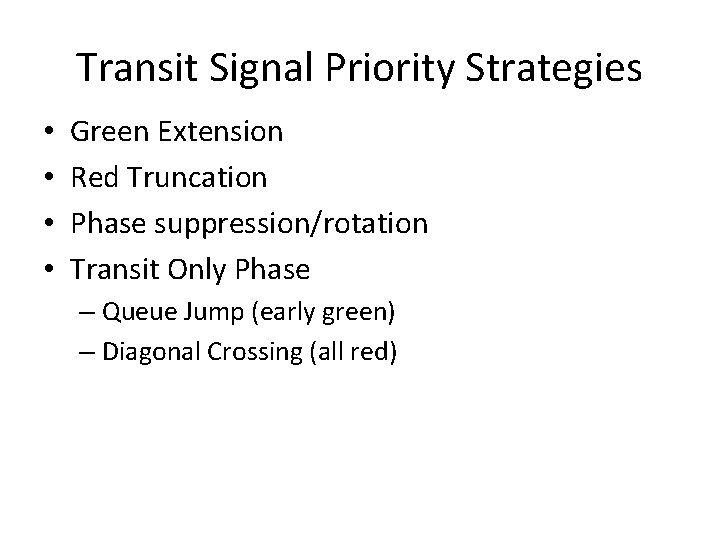 Transit Signal Priority Strategies

• Green Extension
• Red Truncation
• Phase suppression/rotation
• Transit Only Phase
  – Queue Jump (early green)
  – Diagonal Crossing (all red)